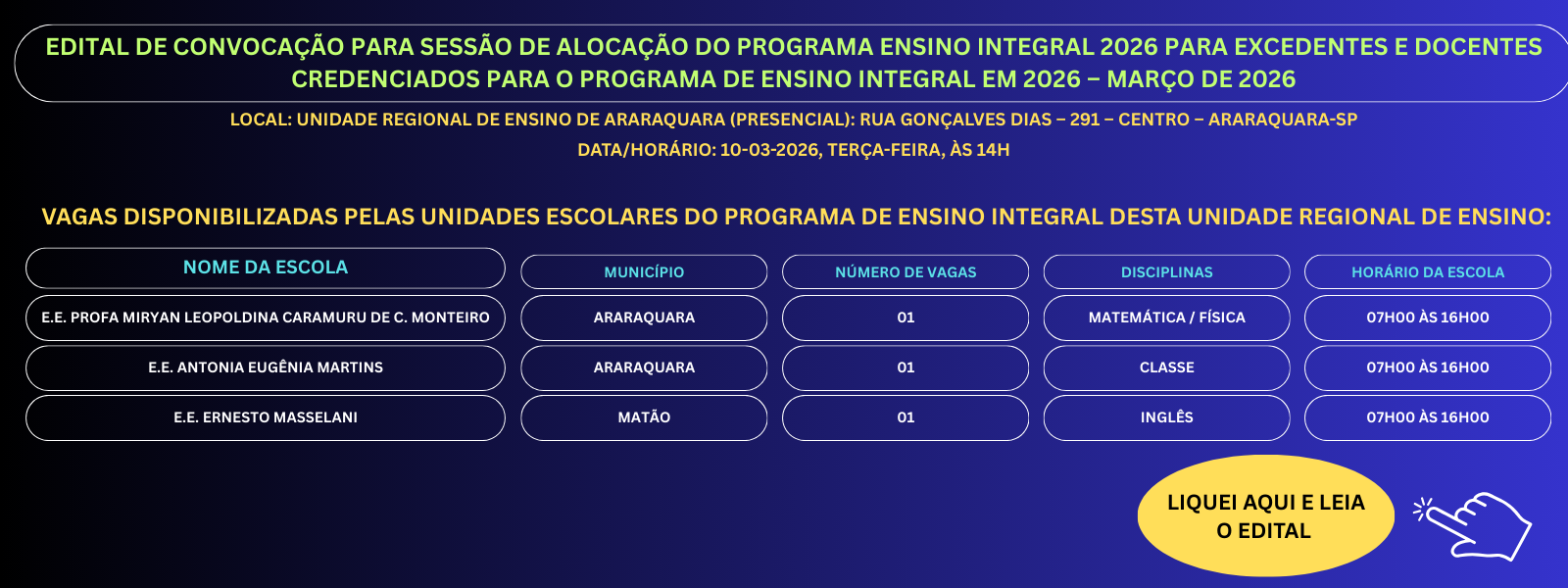 EDITAL DE CONVOCAÇÃO PARA SESSÃO DE ALOCAÇÃO DO PROGRAMA ENSINO INTEGRAL 2026 PARA EXCEDENTES E DOCENTES CREDENCIADOS PARA O PROGRAMA DE ENSINO INTEGRAL EM 2026 – MARÇO DE 2026

LOCAL: UNIDADE REGIONAL DE ENSINO DE ARARAQUARA (PRESENCIAL): RUA GONÇALVES DIAS – 291 – CENTRO – ARARAQUARA-SP

DATA/HORÁRIO: 10-03-2026, TERÇA-FEIRA, ÀS 14H

VAGAS DISPONIBILIZADAS PELAS UNIDADES ESCOLARES DO PROGRAMA DE ENSINO INTEGRAL DESTA UNIDADE REGIONAL DE ENSINO:

| NOME DA ESCOLA | MUNICÍPIO | NÚMERO DE VAGAS | DISCIPLINAS | HORÁRIO DA ESCOLA |
|---|---|---|---|---|
| E.E. PROFA MIRYAN LEOPOLDINA CARAMURU DE C. MONTEIRO | ARARAQUARA | 01 | MATEMÁTICA / FÍSICA | 07H00 ÀS 16H00 |
| E.E. ANTONIA EUGÊNIA MARTINS | ARARAQUARA | 01 | CLASSE | 07H00 ÀS 16H00 |
| E.E. ERNESTO MASSELANI | MATÃO | 01 | INGLÊS | 07H00 ÀS 16H00 |

LIQUEI AQUI E LEIA O EDITAL